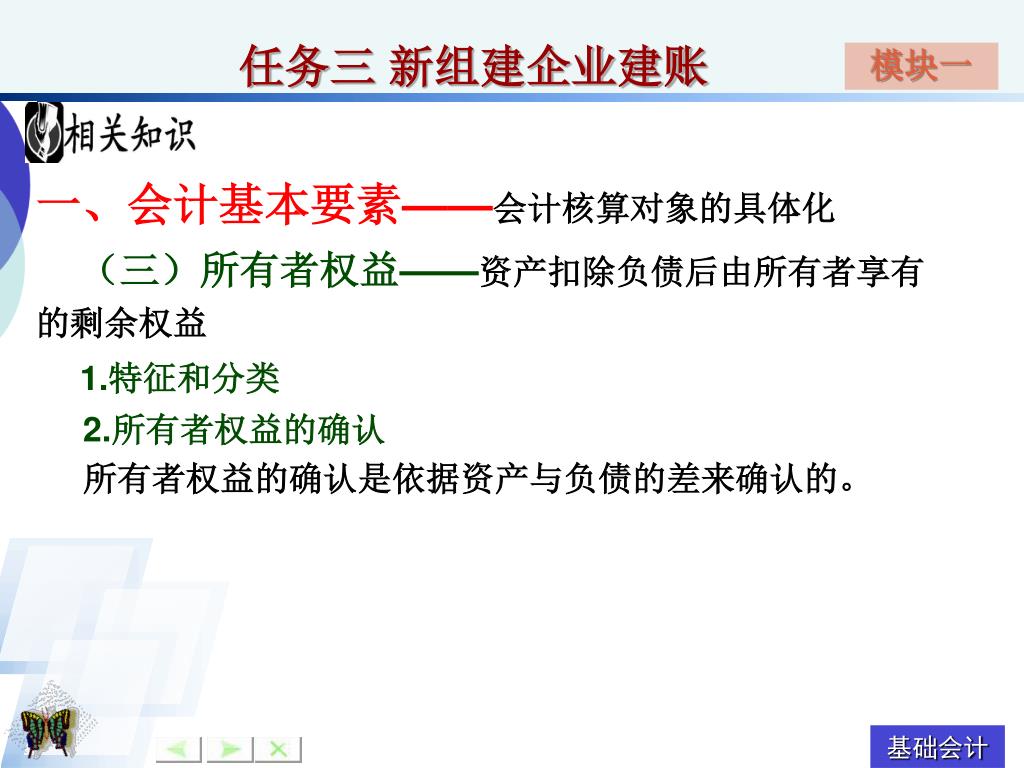 任务三 新组建企业建账

模块一

相关知识

一、会计基本要素——会计核算对象的具体化

（三）所有者权益——资产扣除负债后由所有者享有的剩余权益

1.特征和分类

2.所有者权益的确认

所有者权益的确认是依据资产与负债的差来确认的。

基础会计